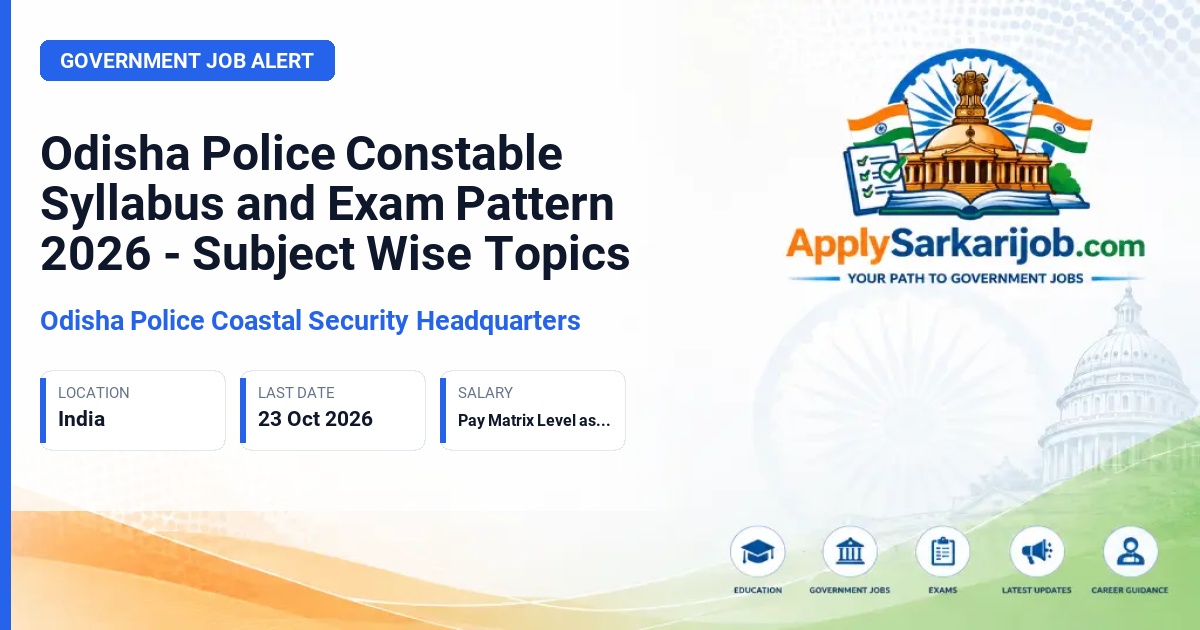 GOVERNMENT JOB ALERT

Odisha Police Constable Syllabus and Exam Pattern 2026 - Subject Wise Topics

Odisha Police Coastal Security Headquarters

LOCATION
India

LAST DATE
23 Oct 2026

SALARY
Pay Matrix Level as...

ApplySarkarijob.com
YOUR PATH TO GOVERNMENT JOBS

EDUCATION
GOVERNMENT JOBS
EXAMS
LATEST UPDATES
CAREER GUIDANCE